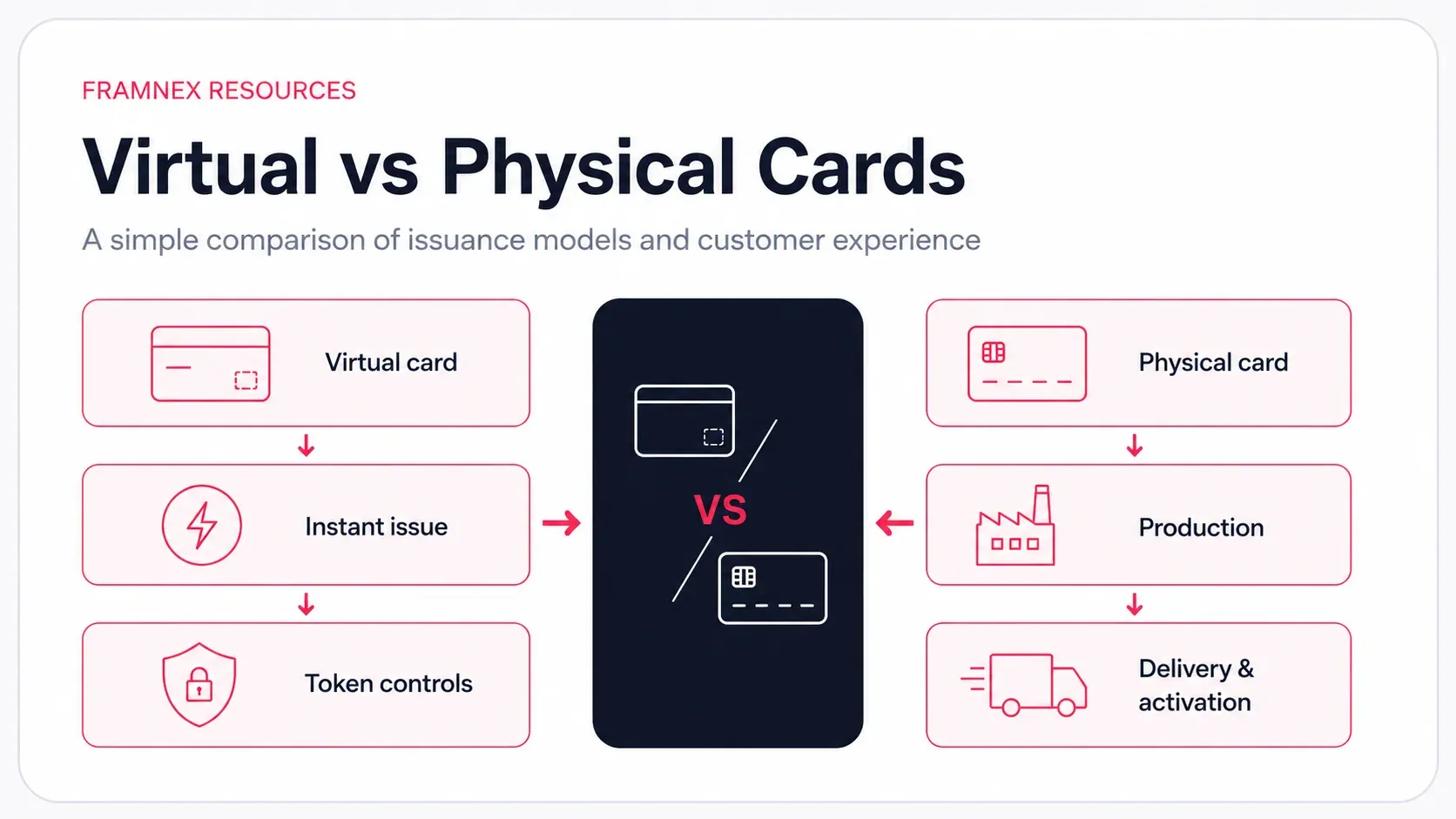 FRAMNEX RESOURCES

Virtual vs Physical Cards

A simple comparison of issuance models and customer experience

Virtual card

Instant issue

Token controls

VS

Physical card

Production

Delivery & activation